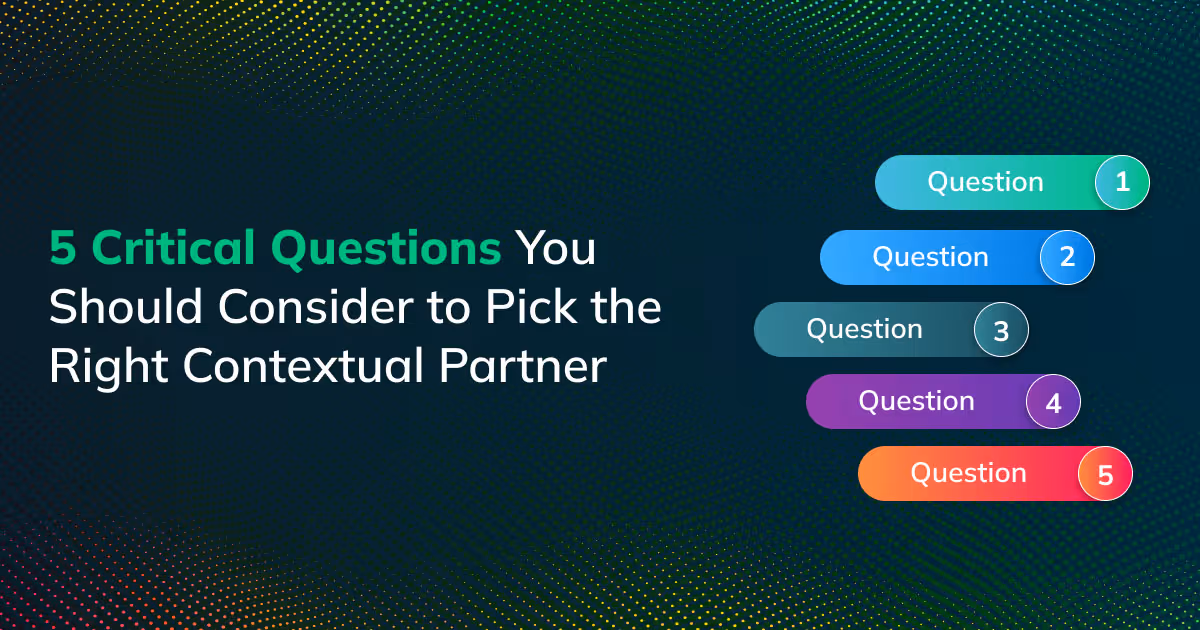 5 Critical Questions You Should Consider to Pick the Right Contextual Partner

Question 1

Question 2

Question 3

Question 4

Question 5